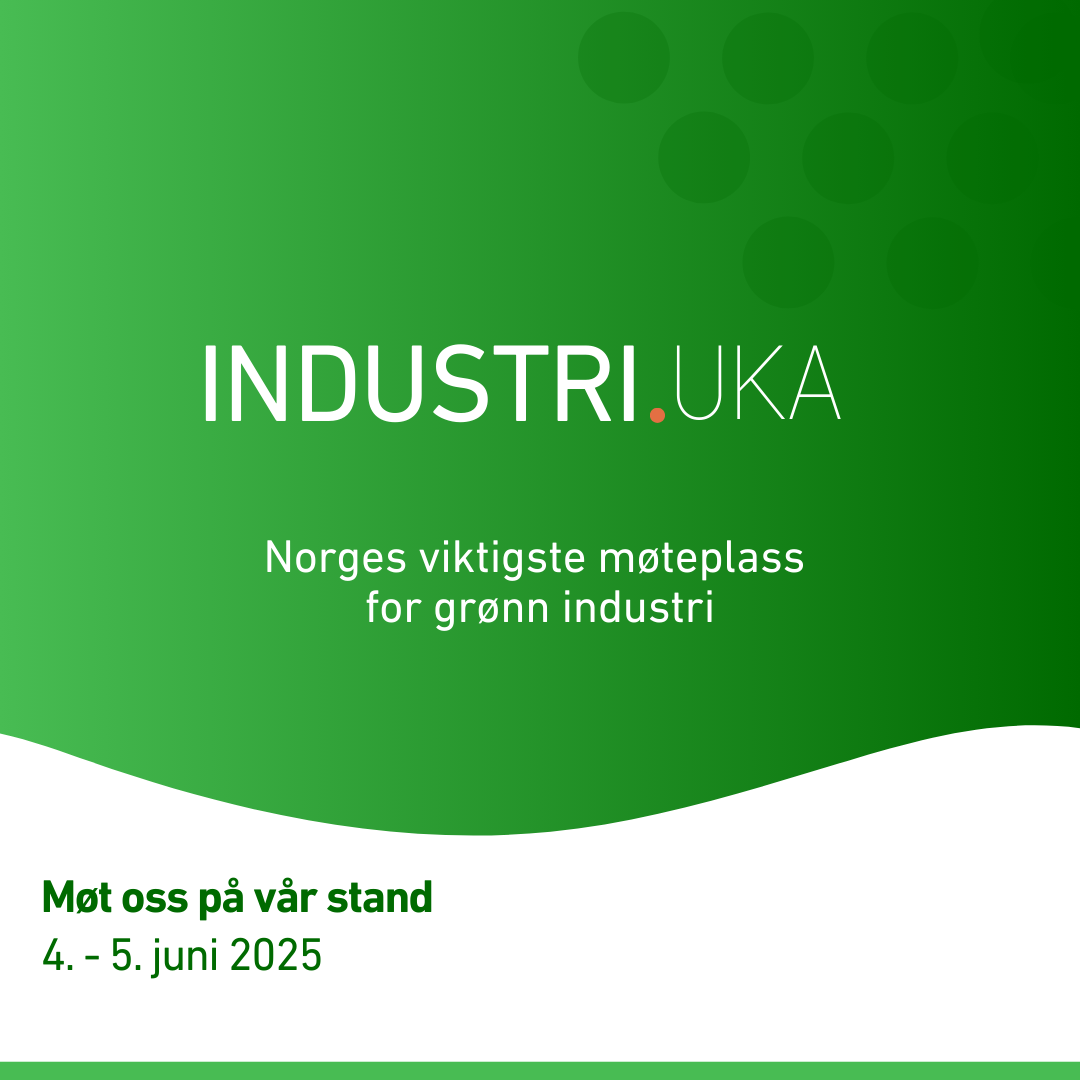 INDUSTRI.UKA

Norges viktigste møteplass for grønn industri

Møt oss på vår stand

4. - 5. juni 2025